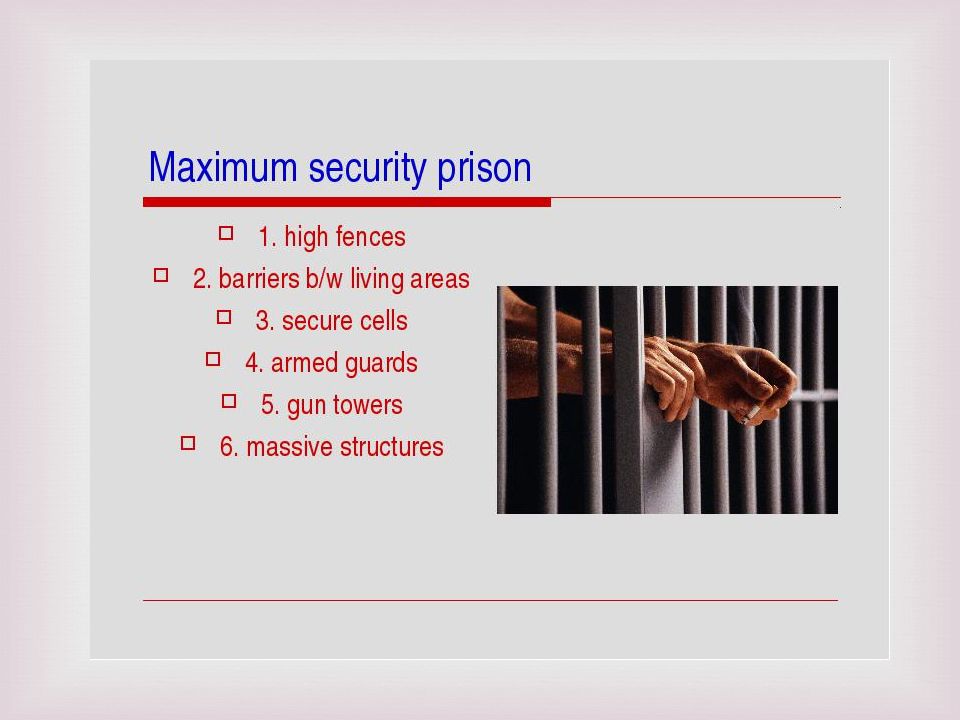 Maximum security prison

1. high fences
2. barriers b/w living areas
3. secure cells
4. armed guards
5. gun towers
6. massive structures